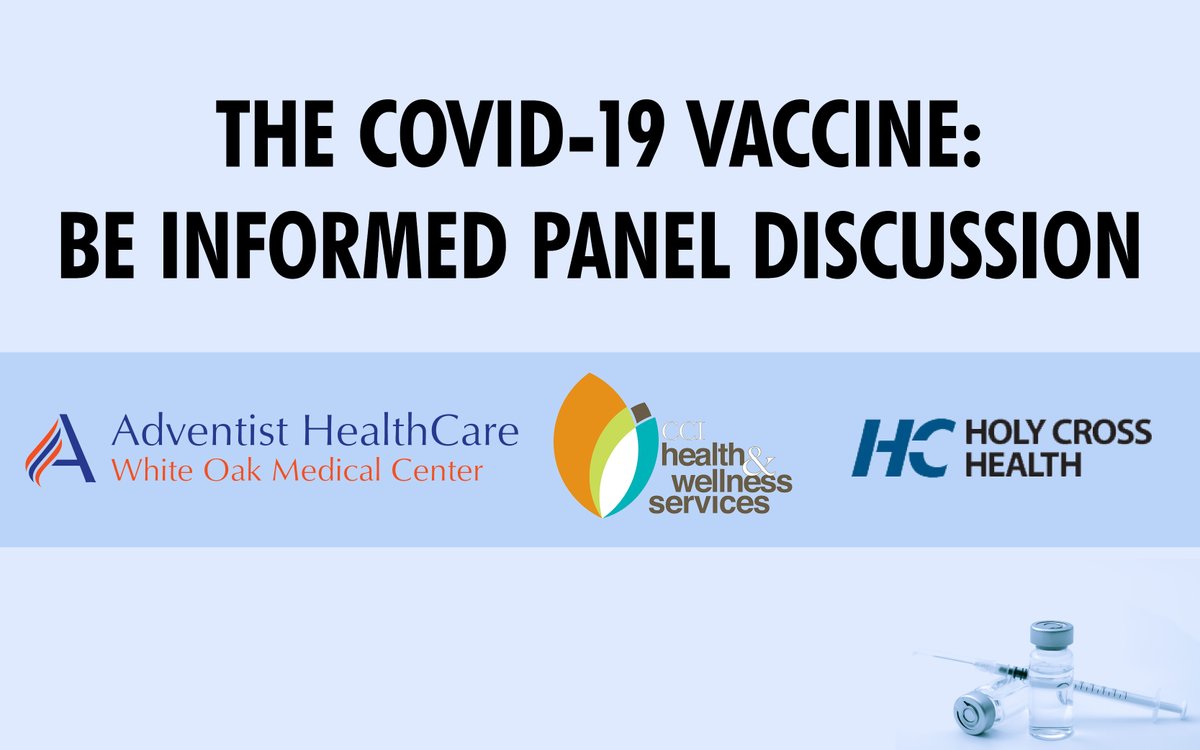 THE COVID-19 VACCINE:
BE INFORMED PANEL DISCUSSION

Adventist HealthCare
White Oak Medical Center

CCI
health & wellness services

HC HOLY CROSS HEALTH